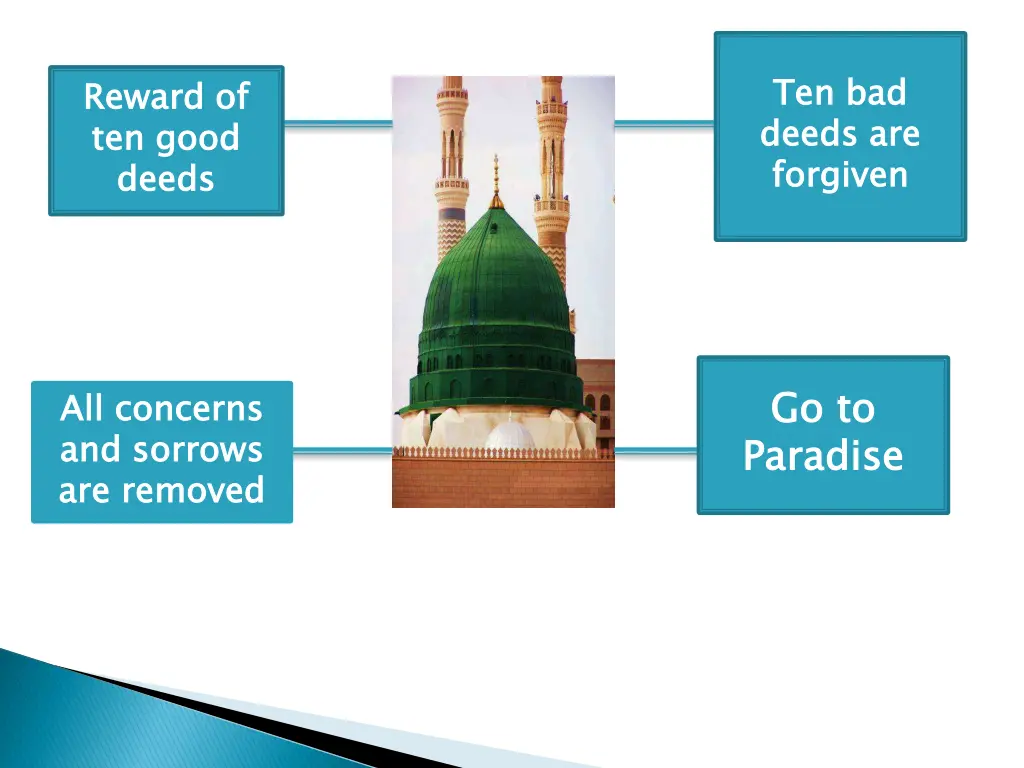 Reward of ten good deeds

Ten bad deeds are forgiven

All concerns and sorrows are removed

Go to Paradise